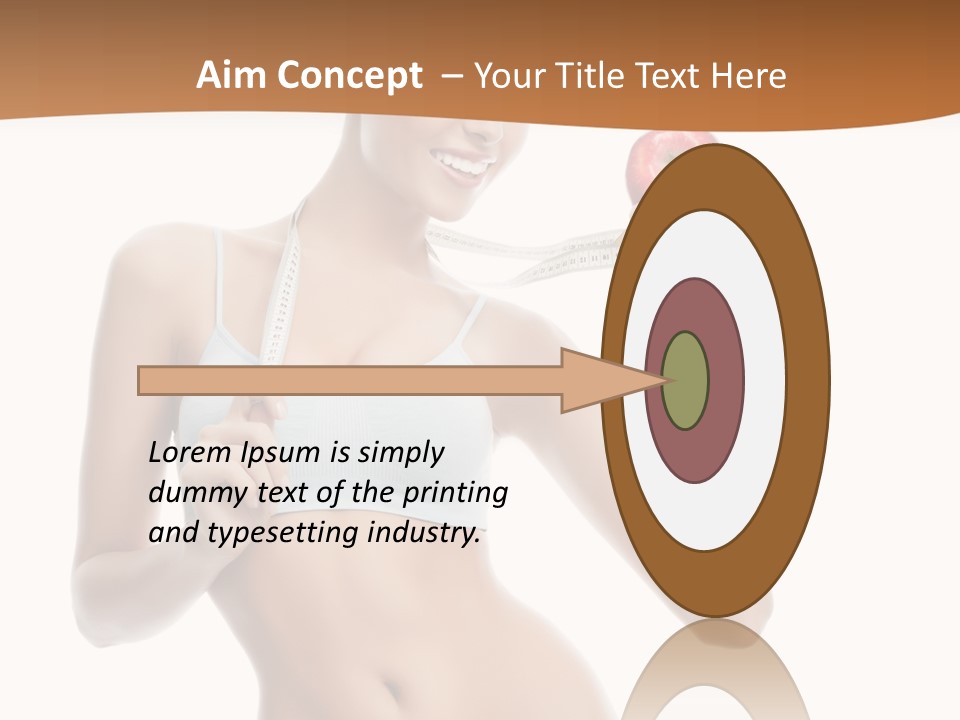 Aim Concept – Your Title Text Here

Lorem Ipsum is simply dummy text of the printing and typesetting industry.